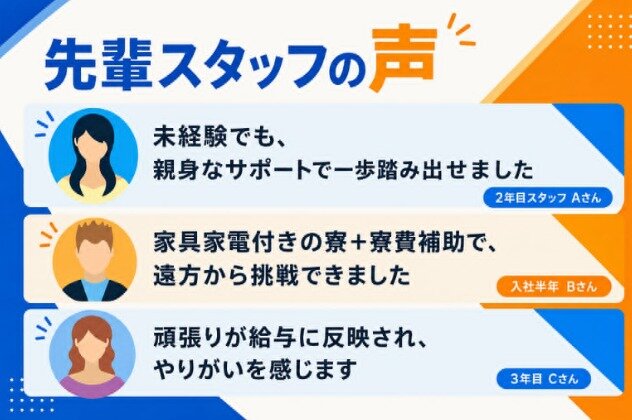 先輩スタッフの声

未経験でも、
親身なサポートで一歩踏み出せました

2年目スタッフ Aさん

家具家電付きの寮+寮費補助で、
遠方から挑戦できました

入社半年 Bさん

頑張りが給与に反映され、
やりがいを感じます

3年目 Cさん